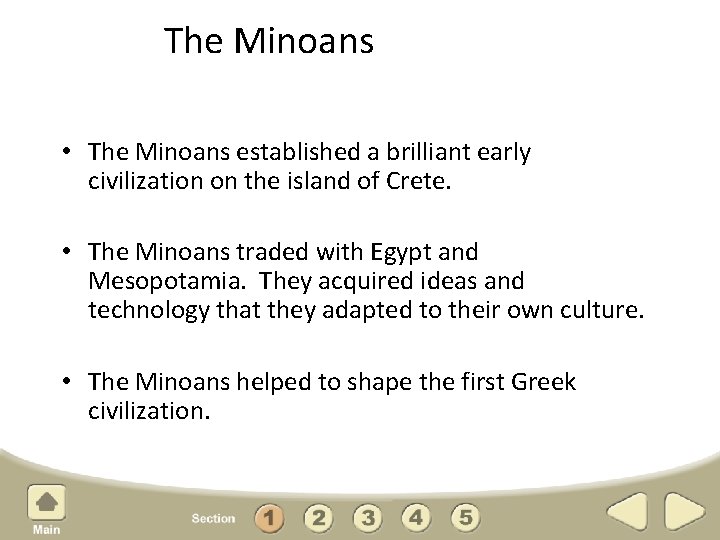 The Minoans

• The Minoans established a brilliant early civilization on the island of Crete.

• The Minoans traded with Egypt and Mesopotamia. They acquired ideas and technology that they adapted to their own culture.

• The Minoans helped to shape the first Greek civilization.

Main

Section 1 2 3 4 5